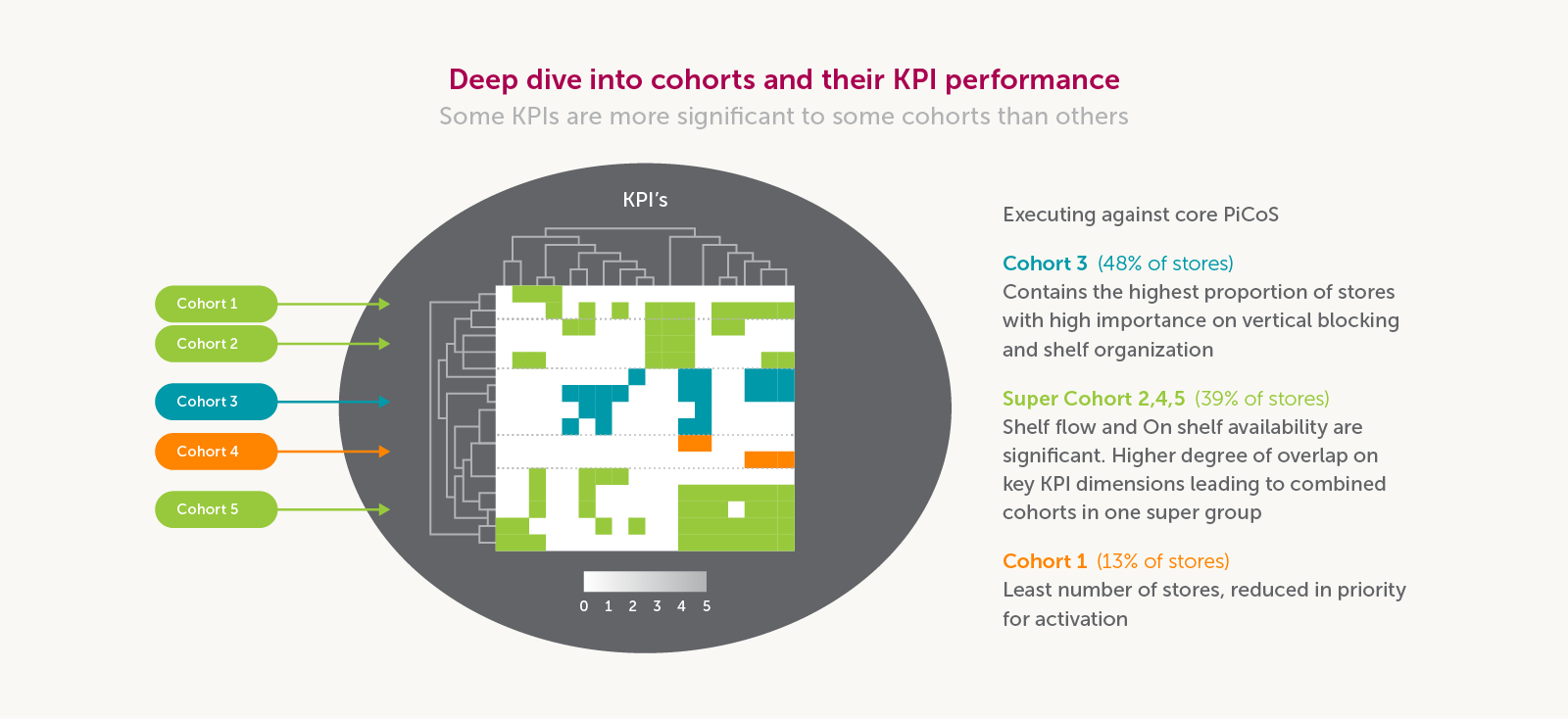 Deep dive into cohorts and their KPI performance
Some KPIs are more significant to some cohorts than others

KPI's

Cohort 1
Cohort 2
Cohort 3
Cohort 4
Cohort 5

0 1 2 3 4 5

Executing against core PiCoS

Cohort 3 (48% of stores)
Contains the highest proportion of stores with high importance on vertical blocking and shelf organization

Super Cohort 2,4,5 (39% of stores)
Shelf flow and On shelf availability are significant. Higher degree of overlap on key KPI dimensions leading to combined cohorts in one super group

Cohort 1 (13% of stores)
Least number of stores, reduced in priority for activation